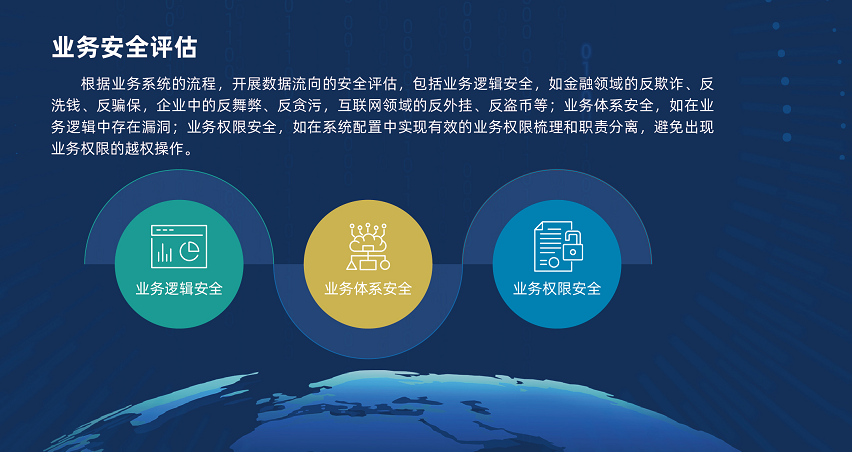 业务安全评估

根据业务系统的流程，开展数据流向的安全评估，包括业务逻辑安全，如金融领域的反欺诈、反洗钱、反骗保，企业中的反舞弊、反贪污，互联网领域的反外挂、反盗币等；业务体系安全，如在业务逻辑中存在漏洞；业务权限安全，如在系统配置中实现有效的业务权限梳理和职责分离，避免出现业务权限的越权操作。

业务逻辑安全

业务体系安全

业务权限安全